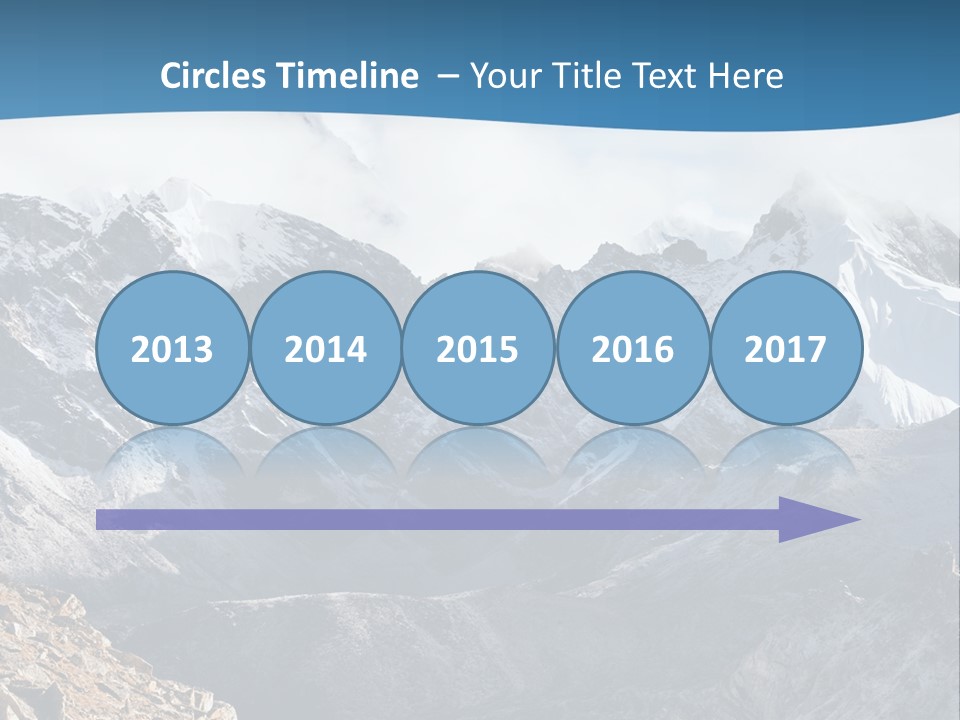 Circles Timeline – Your Title Text Here

2013

2014

2015

2016

2017